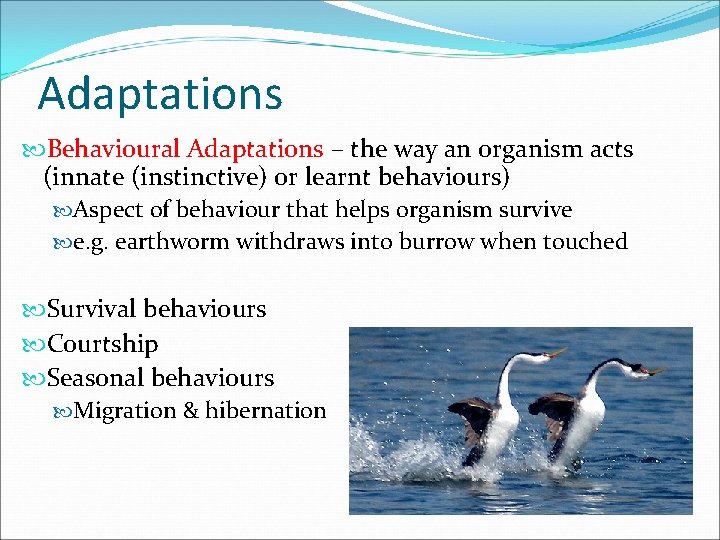 Adaptations

Behavioural Adaptations – the way an organism acts (innate (instinctive) or learnt behaviours)

Aspect of behaviour that helps organism survive

e.g. earthworm withdraws into burrow when touched

Survival behaviours

Courtship

Seasonal behaviours

Migration & hibernation